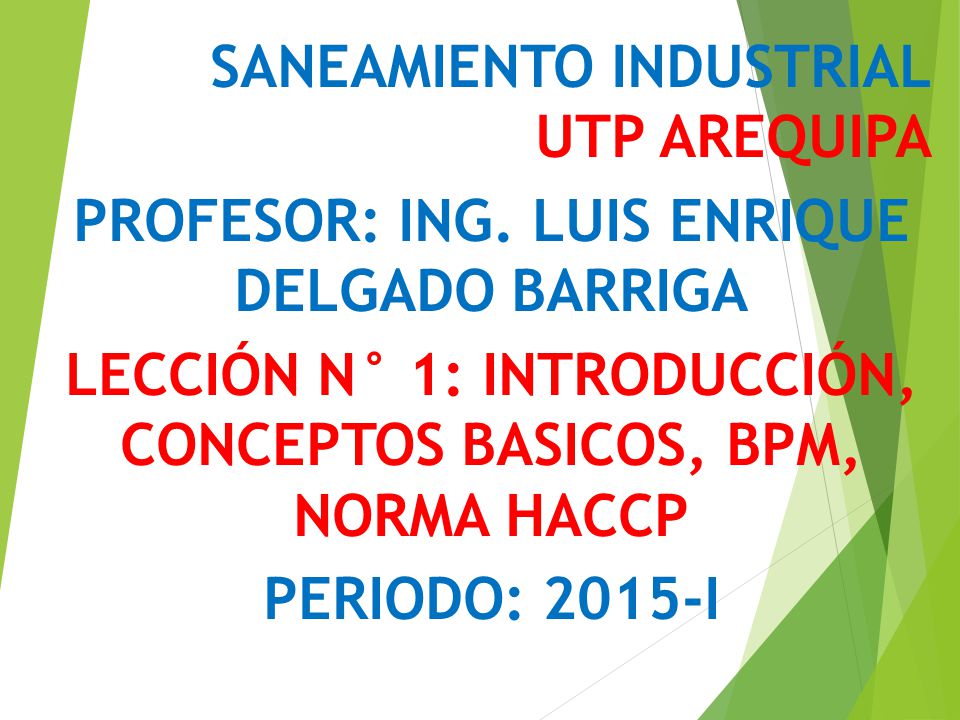 SANEAMIENTO INDUSTRIAL
UTP AREQUIPA

PROFESOR: ING. LUIS ENRIQUE DELGADO BARRIGA

LECCIÓN N° 1: INTRODUCCIÓN, CONCEPTOS BASICOS, BPM, NORMA HACCP

PERIODO: 2015-I